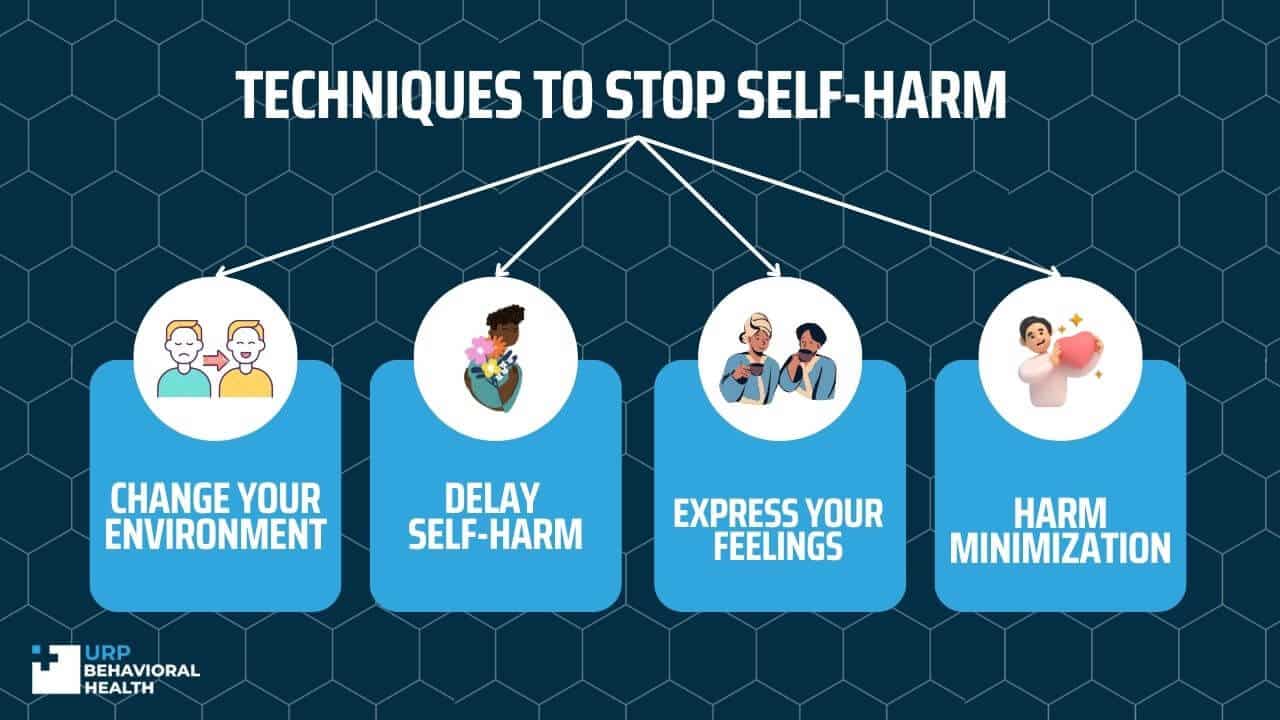 TECHNIQUES TO STOP SELF-HARM

CHANGE YOUR ENVIRONMENT

DELAY SELF-HARM

EXPRESS YOUR FEELINGS

HARM MINIMIZATION

URP BEHAVIORAL HEALTH